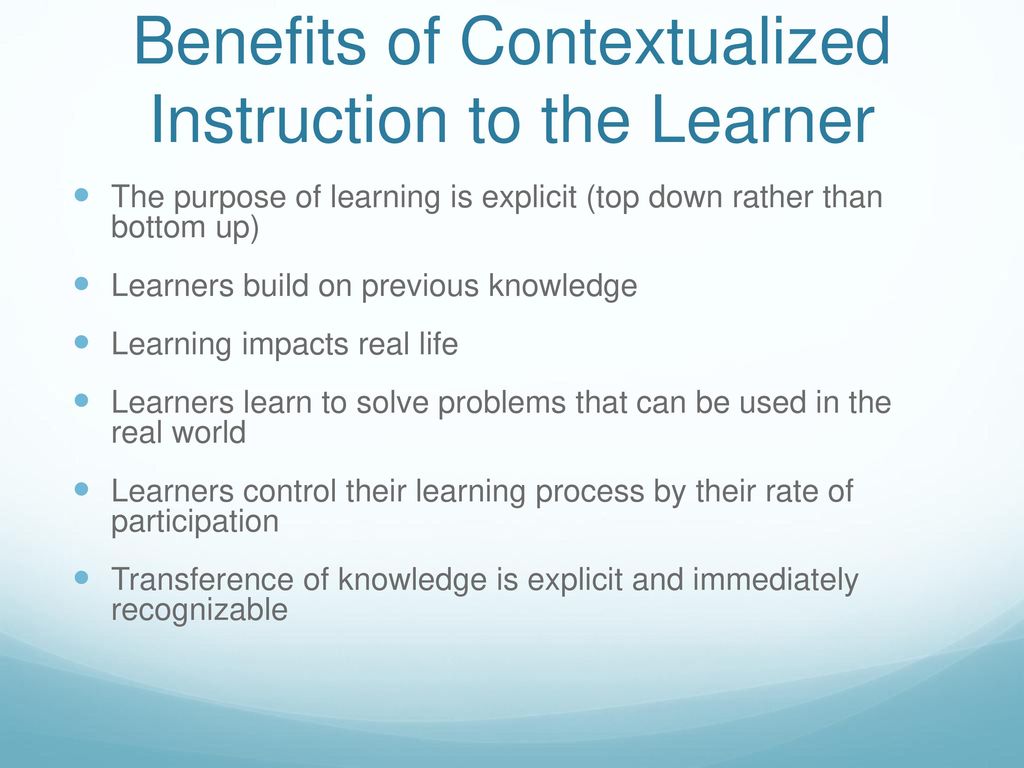 Benefits of Contextualized Instruction to the Learner

- The purpose of learning is explicit (top down rather than bottom up)
- Learners build on previous knowledge
- Learning impacts real life
- Learners learn to solve problems that can be used in the real world
- Learners control their learning process by their rate of participation
- Transference of knowledge is explicit and immediately recognizable